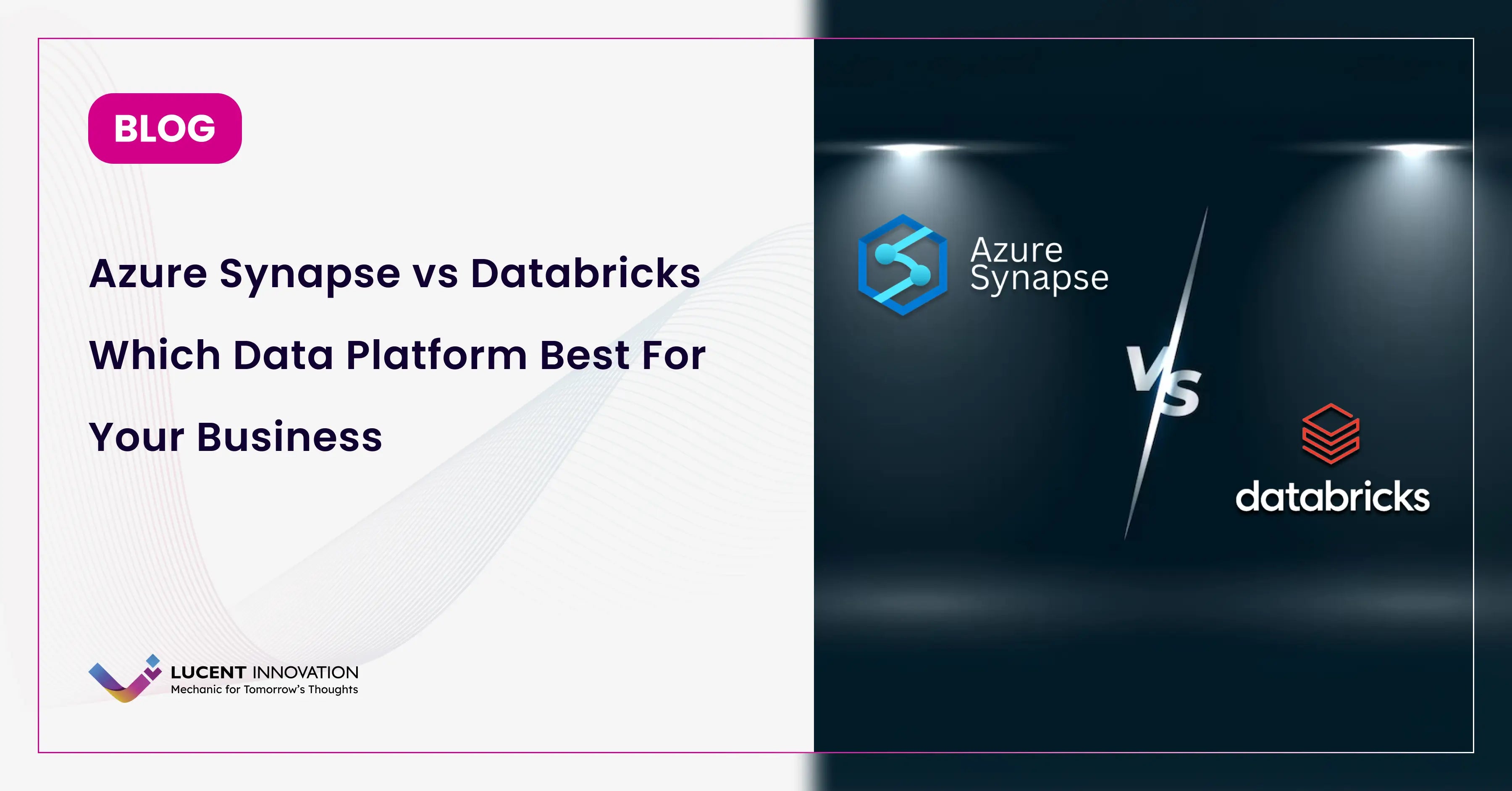 BLOG

Azure Synapse vs Databricks Which Data Platform Best For Your Business

LUCENT INNOVATION
Mechanic for Tomorrow's Thoughts

Azure Synapse

VS

databricks